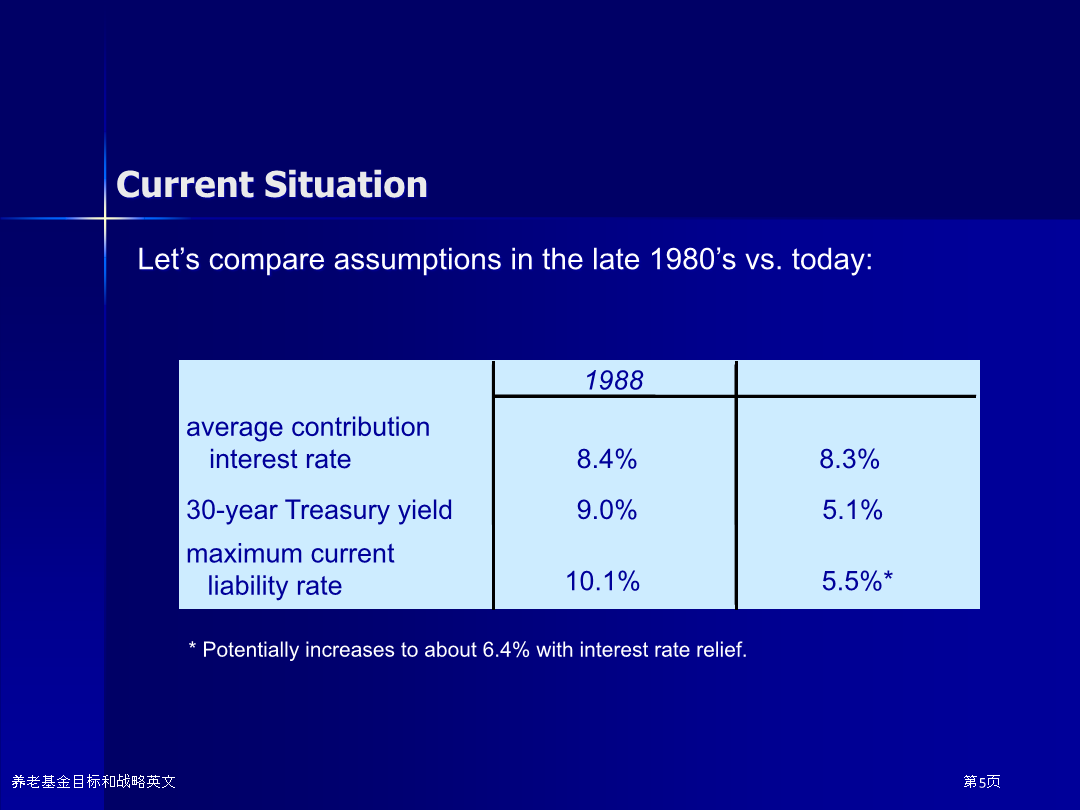 Current Situation

Let’s compare assumptions in the late 1980’s vs. today:

| | 1988 | |
|---|---|---|
| average contribution interest rate | 8.4% | 8.3% |
| 30-year Treasury yield | 9.0% | 5.1% |
| maximum current liability rate | 10.1% | 5.5%* |

* Potentially increases to about 6.4% with interest rate relief.

养老基金目标和战略英文

第5页